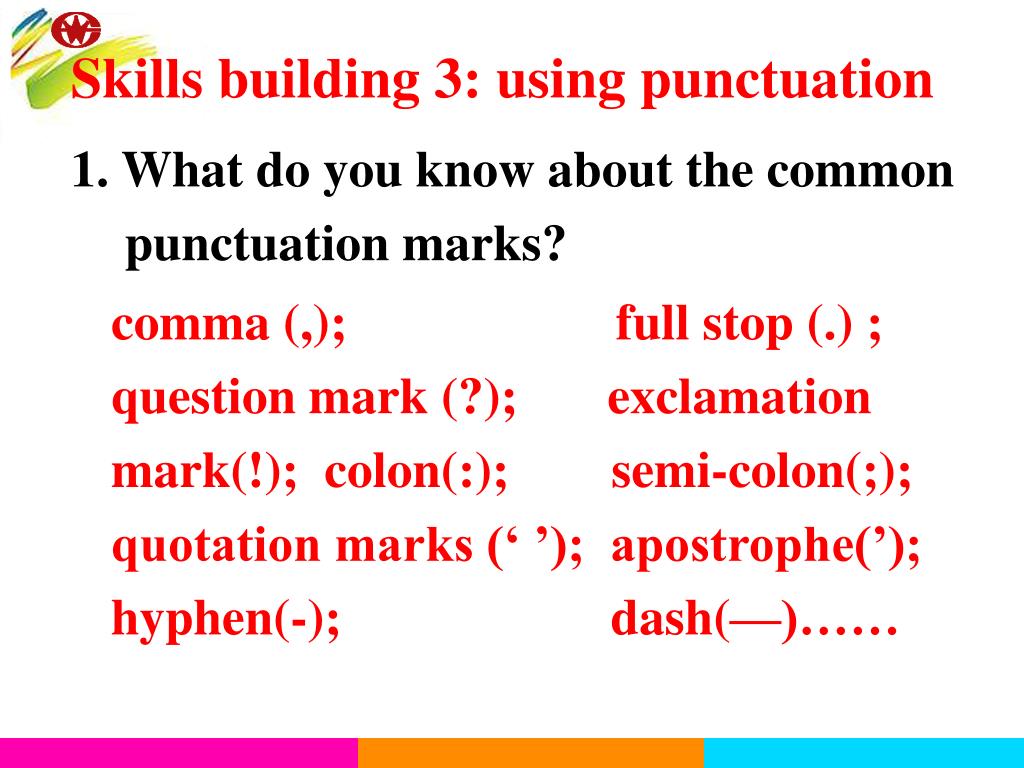 Skills building 3: using punctuation

1. What do you know about the common punctuation marks?

comma (,); full stop (.) ; question mark (?); exclamation mark(!); colon(:); semi-colon(;); quotation marks (‘ ’); apostrophe(’); hyphen(-); dash(—)……